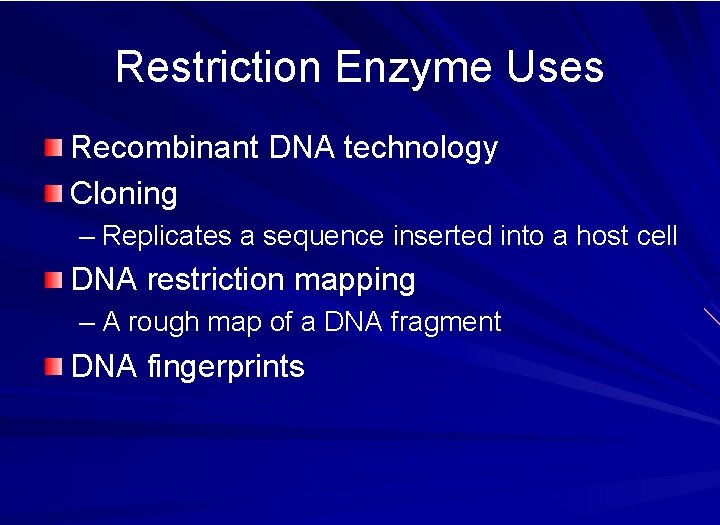 Restriction Enzyme Uses

Recombinant DNA technology

Cloning

– Replicates a sequence inserted into a host cell

DNA restriction mapping

– A rough map of a DNA fragment

DNA fingerprints